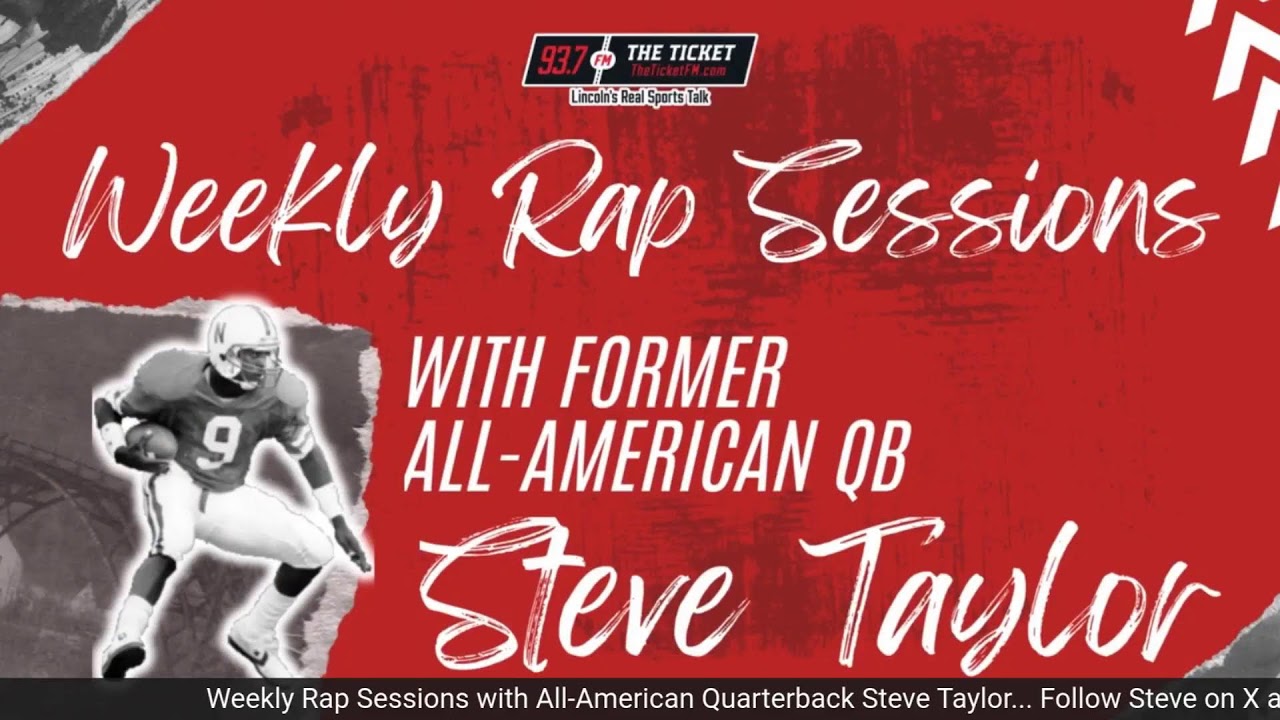 93.7 FM THE TICKET TheTicketFM.com
Lincoln's Real Sports Talk

Weekly Rap Sessions

N
9

WITH FORMER ALL-AMERICAN QB

Steve Taylor

Weekly Rap Sessions with All-American Quarterback Steve Taylor... Follow Steve on X a